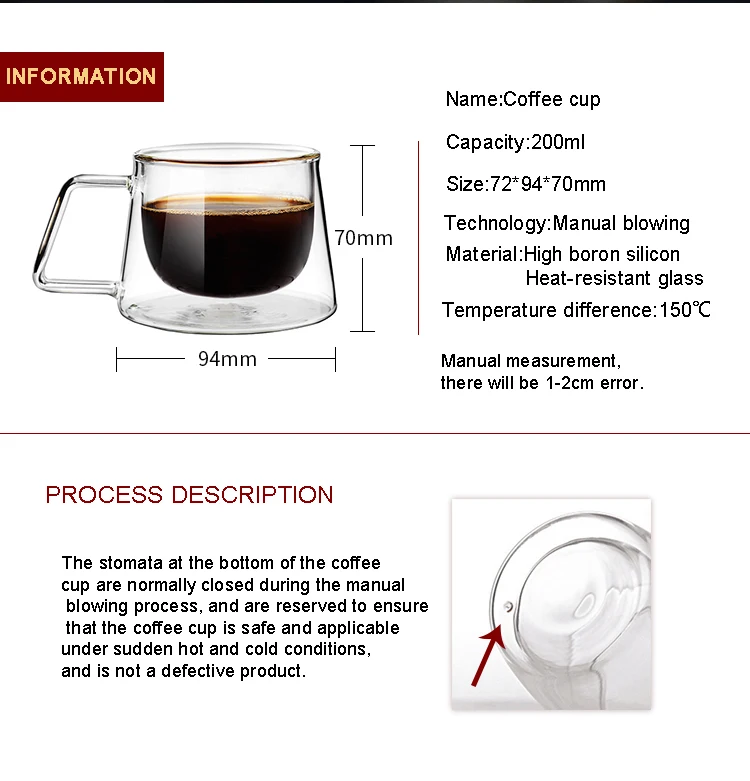 INFORMATION

70mm

94mm

Name:Coffee cup

Capacity:200ml

Size:72*94*70mm

Technology:Manual blowing

Material:High boron silicon
Heat-resistant glass

Temperature difference:150℃

Manual measurement, there will be 1-2cm error.

PROCESS DESCRIPTION

The stomata at the bottom of the coffee cup are normally closed during the manual blowing process, and are reserved to ensure that the coffee cup is safe and applicable under sudden hot and cold conditions, and is not a defective product.